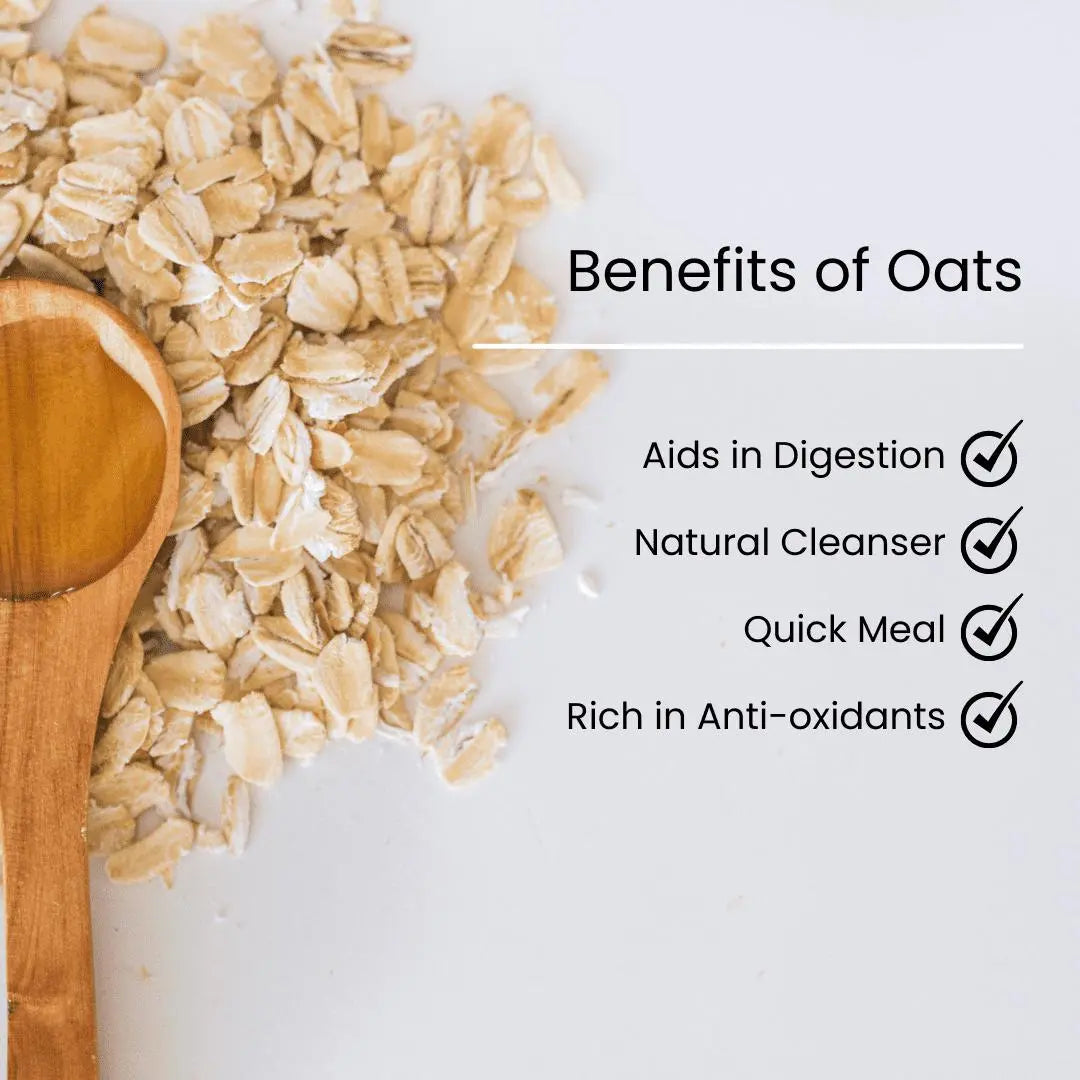 Benefits of Oats

Aids in Digestion

Natural Cleanser

Quick Meal

Rich in Anti-oxidants